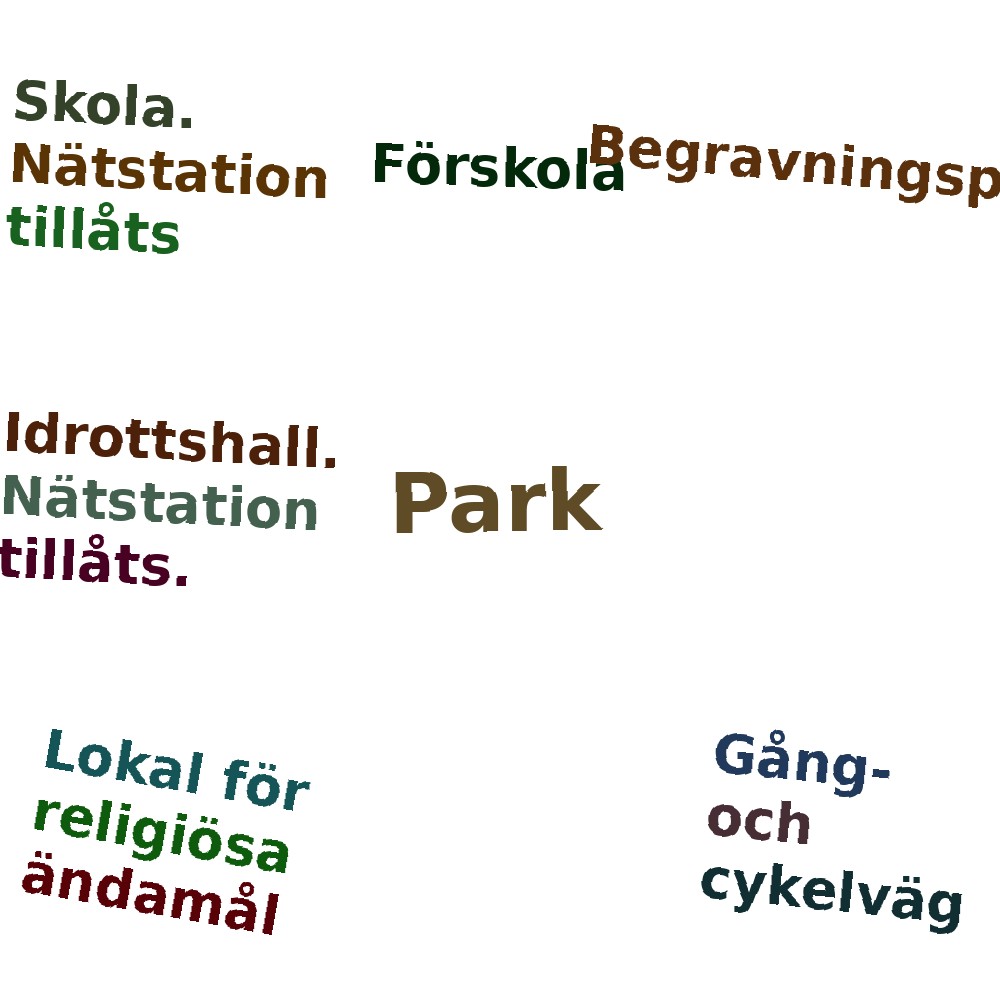 Skola. Nätstation tillåts

Förskola

Begravningsp

Idrottshall. Nätstation tillåts.

Park

Lokal för religiösa ändamål

Gång- och cykelväg